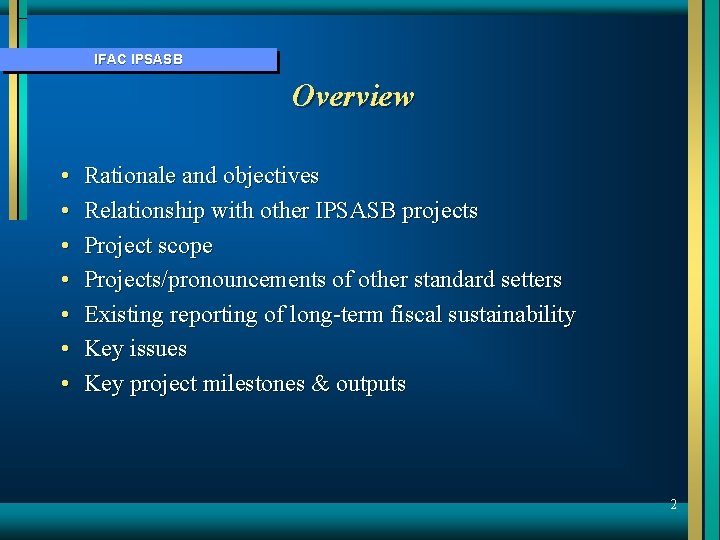 IFAC IPSASB

Overview

• Rationale and objectives
• Relationship with other IPSASB projects
• Project scope
• Projects/pronouncements of other standard setters
• Existing reporting of long-term fiscal sustainability
• Key issues
• Key project milestones & outputs

2